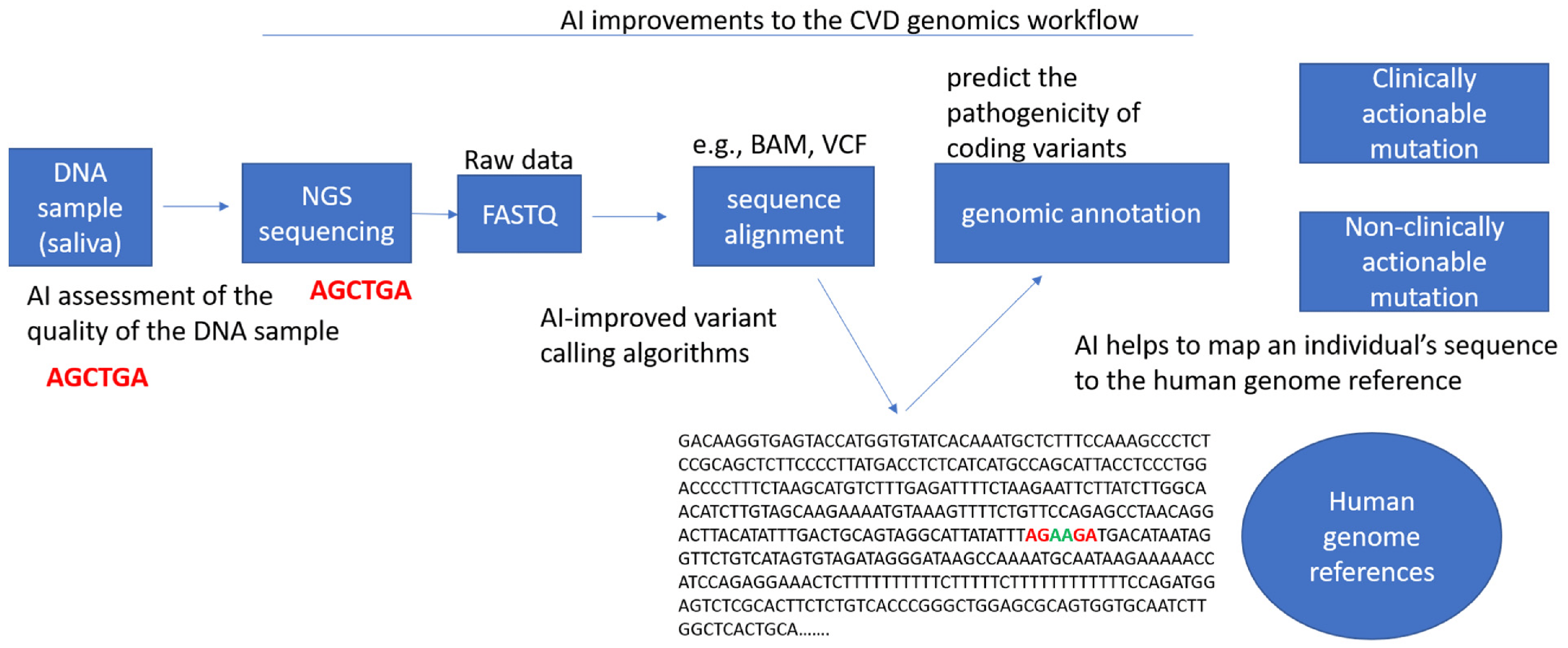 AI improvements to the CVD genomics workflow

DNA sample (saliva)

NGS sequencing

Raw data

FASTQ

e.g., BAM, VCF

sequence alignment

predict the pathogenicity of coding variants

genomic annotation

Clinically actionable mutation

Non-clinically actionable mutation

AI assessment of the quality of the DNA sample

AGCTGA

AGCTGA

AI-improved variant calling algorithms

AI helps to map an individual's sequence to the human genome reference

GACAAGGTGAGTACCATGGTGTATCACAAATGCTCTTTCCAAAGCCCTCT
CCGCAGCTCTTCCCCTTATGACCTCTCATCATGCCAGCATTACCTCCCTGG
ACCCCTTTCTAAGCATGTCTTTGAGATTTTCTAAGAATTCTTATCTTGGCA
ACATCTTGTAGCAAGAAAATGTAAAGTTTTCTGTTCCAGAGCCTAACAGG
ACTTACATATTTGACTGCAGTAGGCATTATATTTAGAAGATGACATAATAG
GTTCTGTCATAGTGTAGATAGGGATAAGCCAAAATGCAATAAGAAAAACC
ATCCAGAGGAAACTCTTTTTTTTTTCTTTTTCTTTTTTTTTTTTCCAGATGG
AGTCTCGCACTTCTCTGTCACCCGGGCTGGAGCGCAGTGGTGCAATCTT
GGCTCACTGCA.......

Human genome references